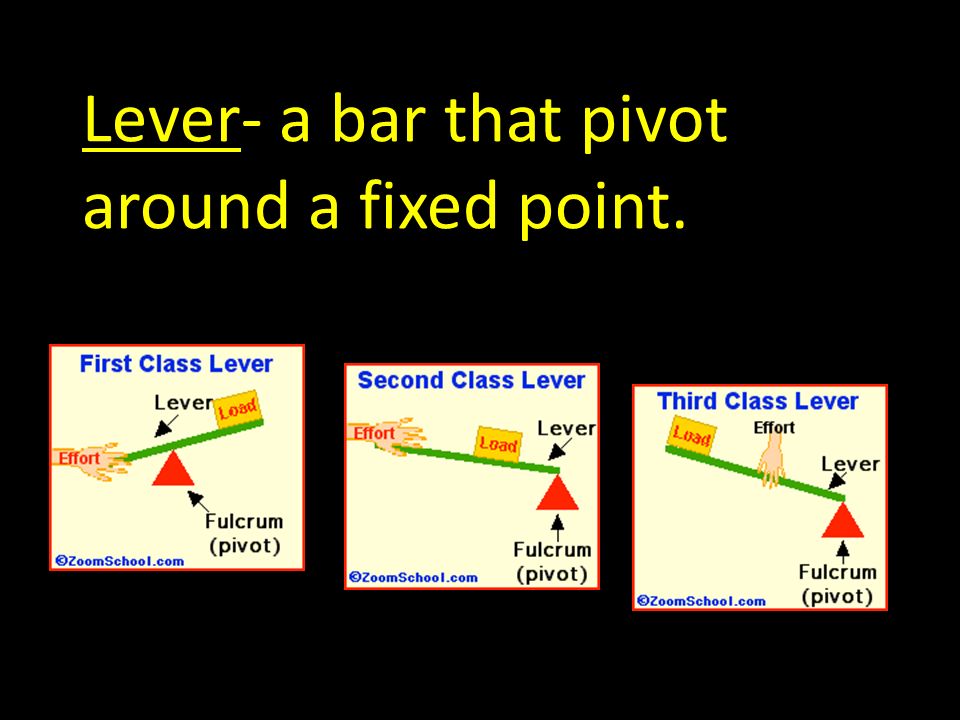 Lever- a bar that pivot around a fixed point.

First Class Lever
Lever
Load
Effort
Fulcrum (pivot)
©ZoomSchool.com

Second Class Lever
Effort
Load
Lever
Fulcrum (pivot)
©ZoomSchool.com

Third Class Lever
Load
Effort
Lever
Fulcrum (pivot)
©ZoomSchool.com